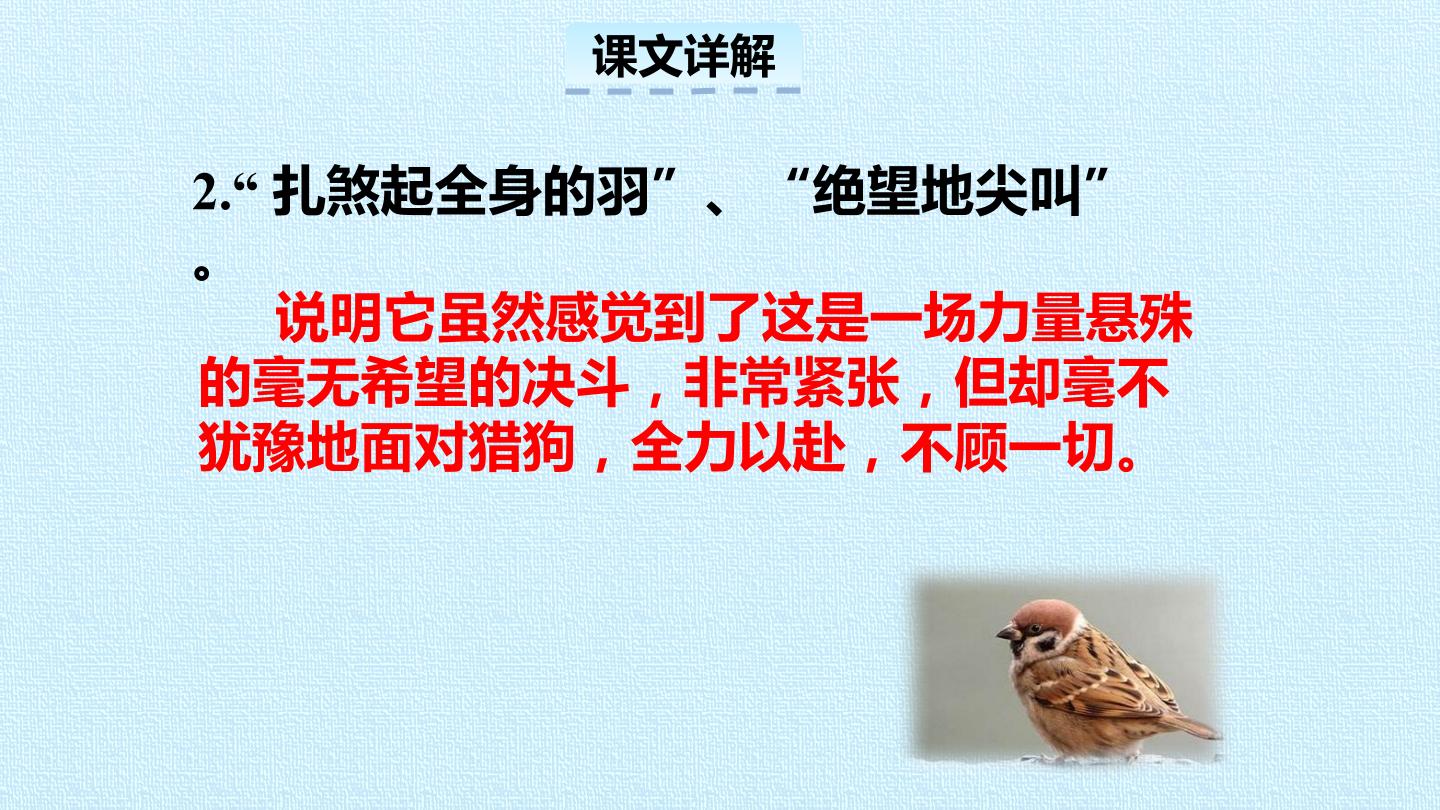 课文详解

2.“扎煞起全身的羽”、“绝望地尖叫”。

说明它虽然感觉到了这是一场力量悬殊的毫无希望的决斗，非常紧张，但却毫不犹豫地面对猎狗，全力以赴，不顾一切。